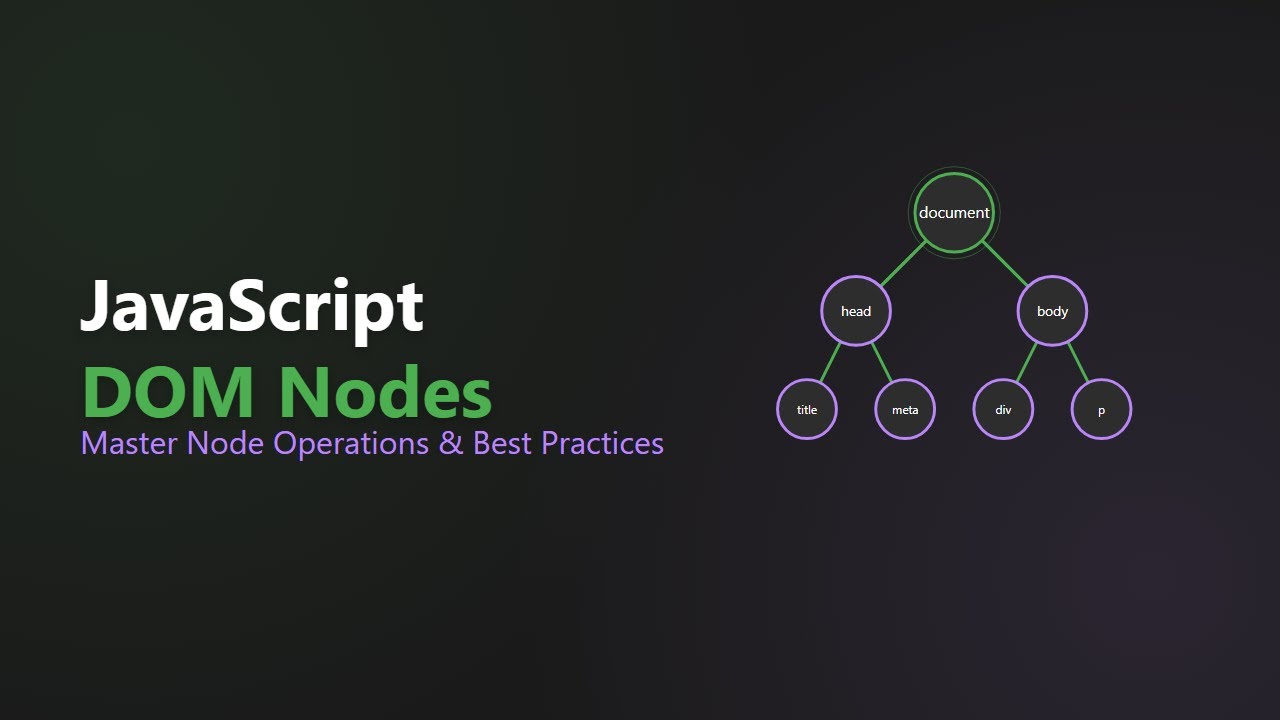 JavaScript
DOM Nodes
Master Node Operations & Best Practices

document
head
body
title
meta
div
p